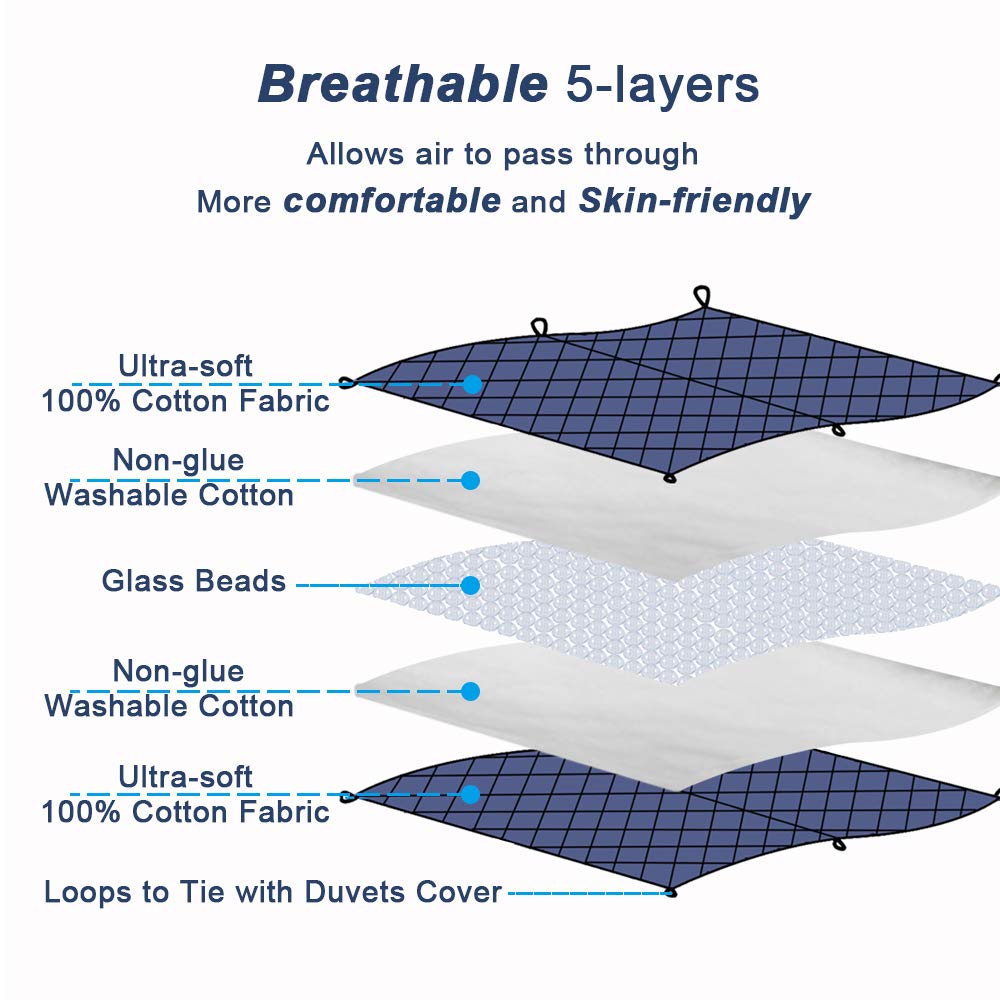 Breathable 5-layers

Allows air to pass through
More comfortable and Skin-friendly

Ultra-soft
100% Cotton Fabric

Non-glue
Washable Cotton

Glass Beads

Non-glue
Washable Cotton

Ultra-soft
100% Cotton Fabric

Loops to Tie with Duvets Cover